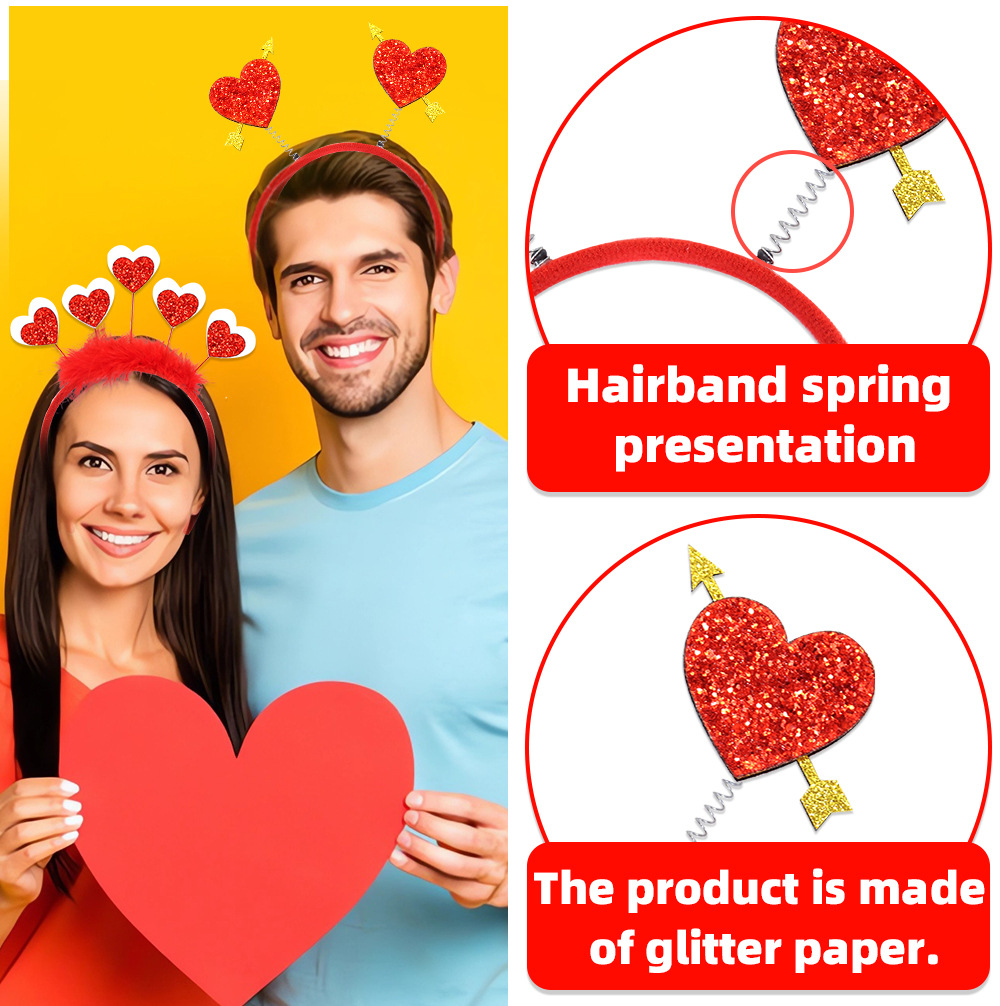 Hairband spring presentation

The product is made of glitter paper.